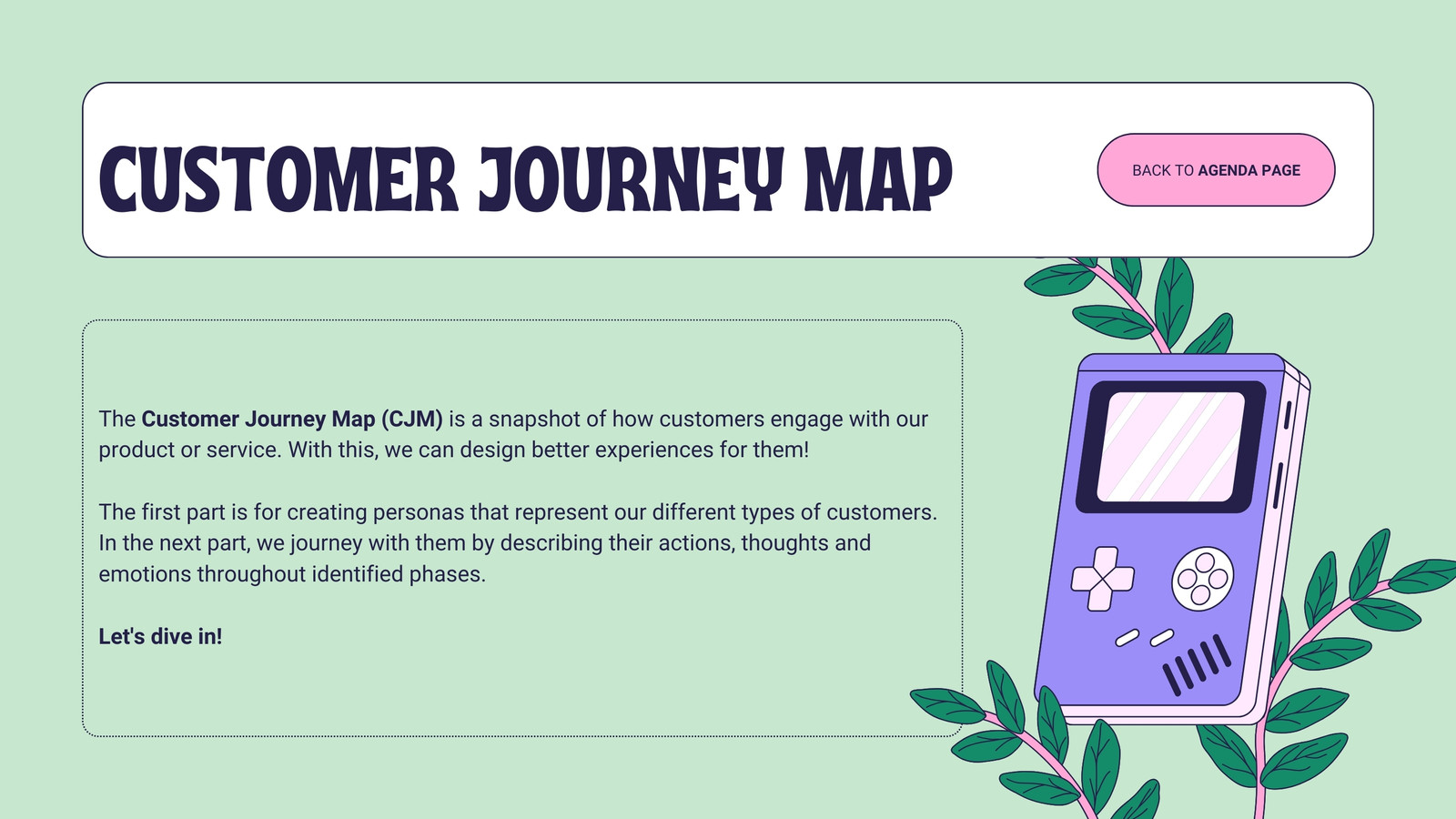 CUSTOMER JOURNEY MAP

BACK TO AGENDA PAGE

The Customer Journey Map (CJM) is a snapshot of how customers engage with our product or service. With this, we can design better experiences for them!

The first part is for creating personas that represent our different types of customers. In the next part, we journey with them by describing their actions, thoughts and emotions throughout identified phases.

Let's dive in!